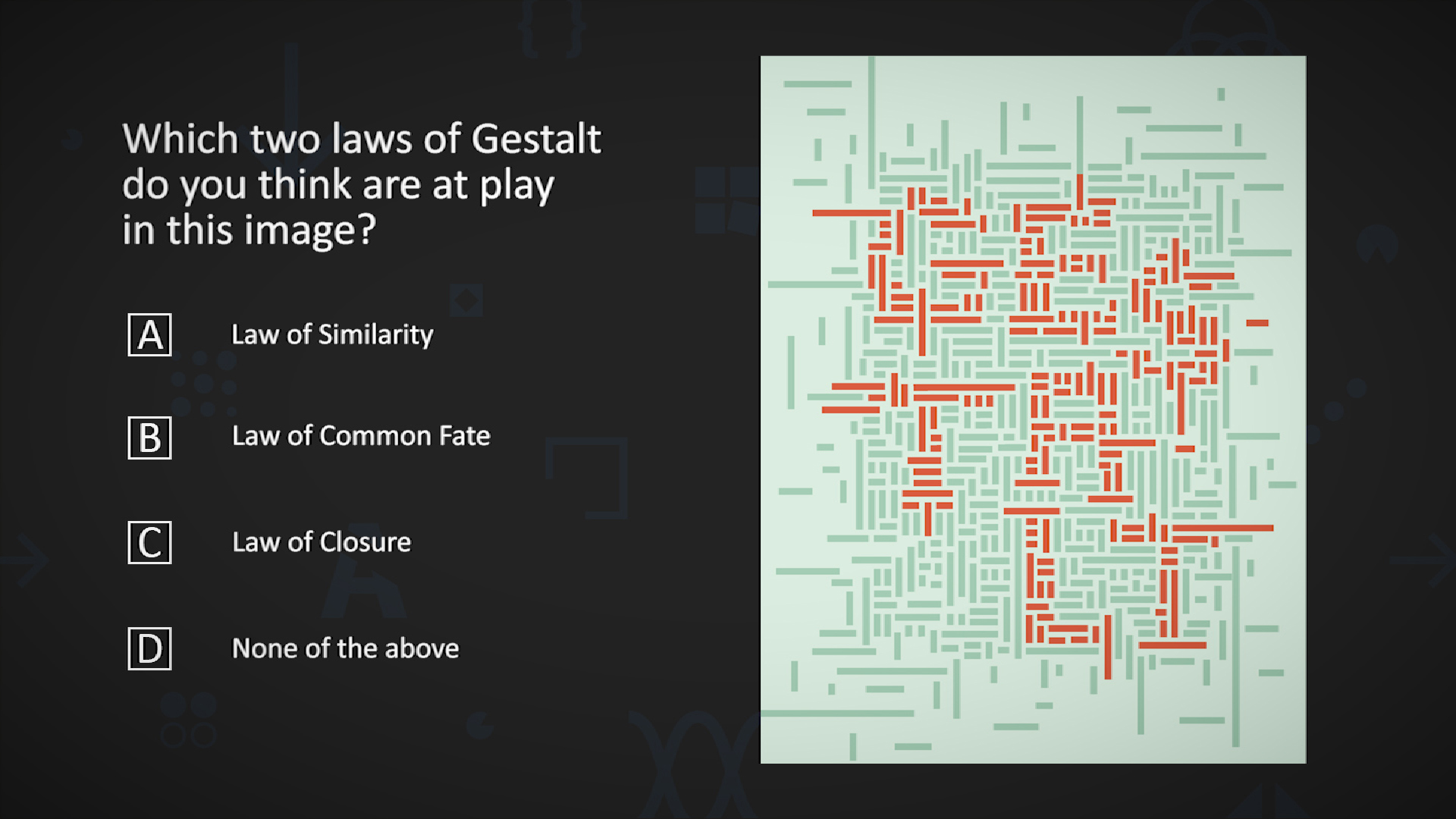 Which two laws of Gestalt do you think are at play in this image?

A Law of Similarity

B Law of Common Fate

C Law of Closure

D None of the above